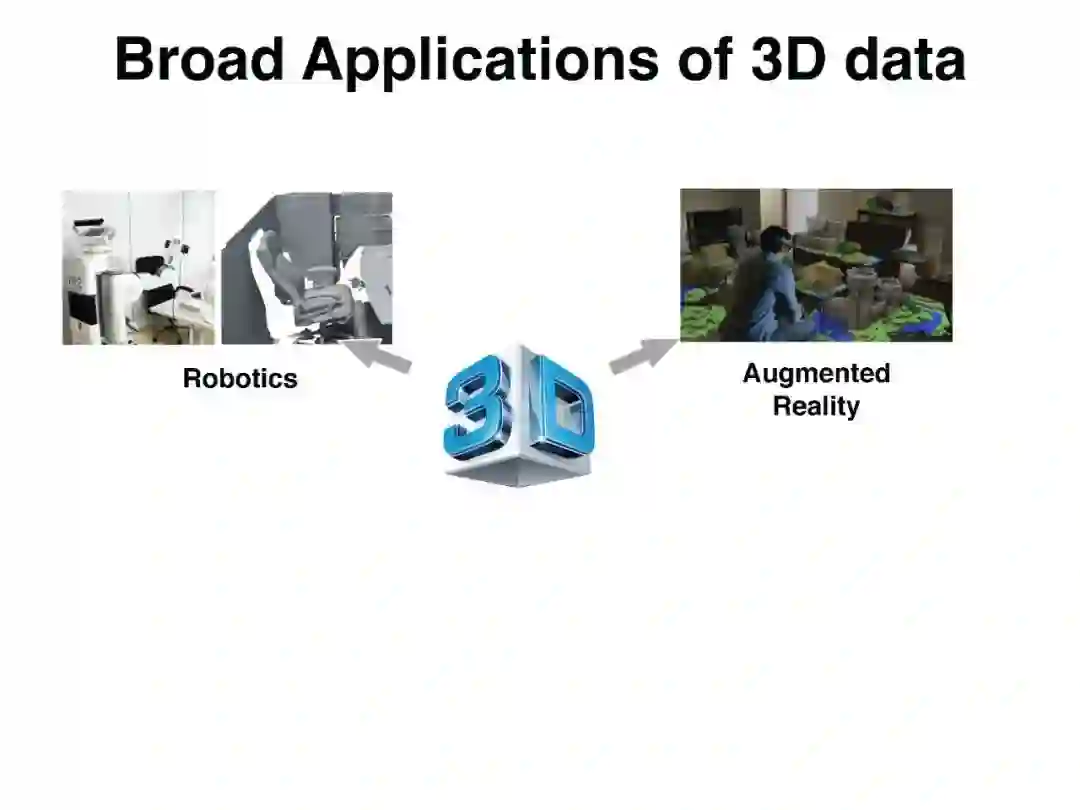 Broad Applications of 3D data

Robotics

3D

Augmented Reality